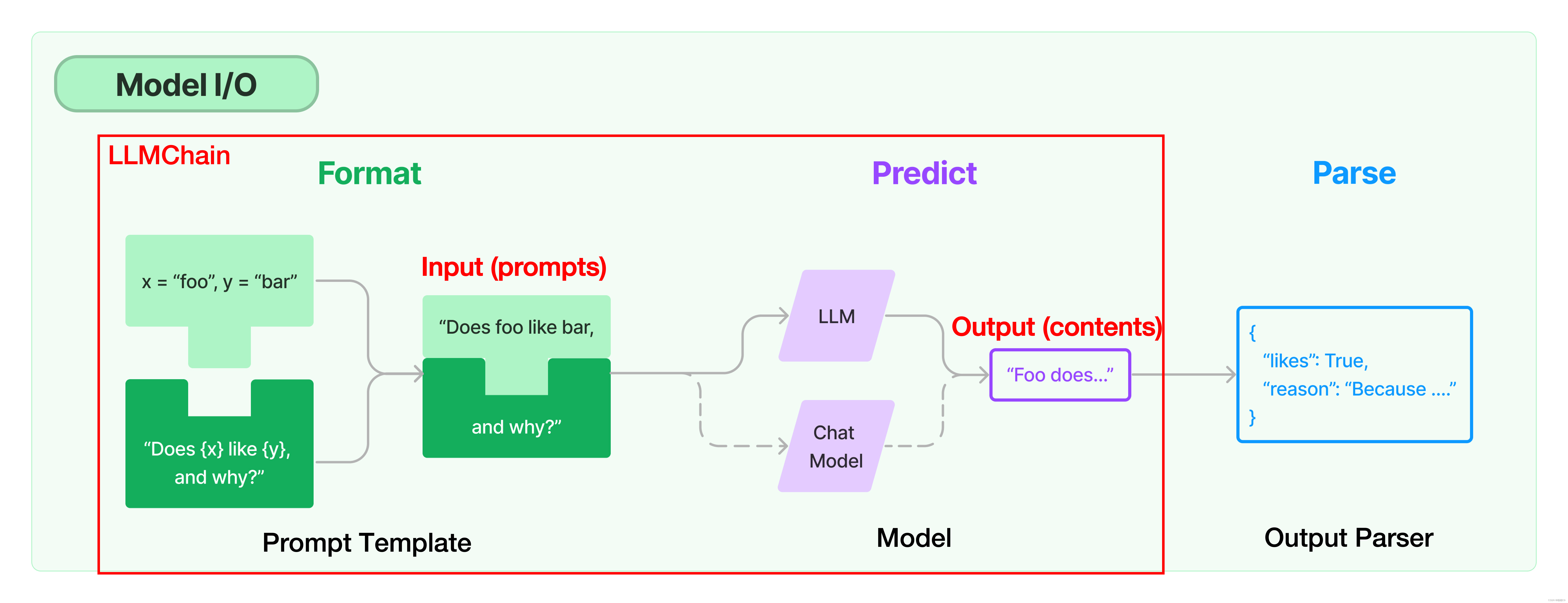 Model I/O

LLMChain

Format

Predict

Parse

x = “foo”, y = “bar”

“Does {x} like {y}, and why?”

Input (prompts)

“Does foo like bar,

and why?”

LLM

Chat Model

Output (contents)

“Foo does...”

{
“likes”: True,
“reason”: “Because ....”
}

Prompt Template

Model

Output Parser